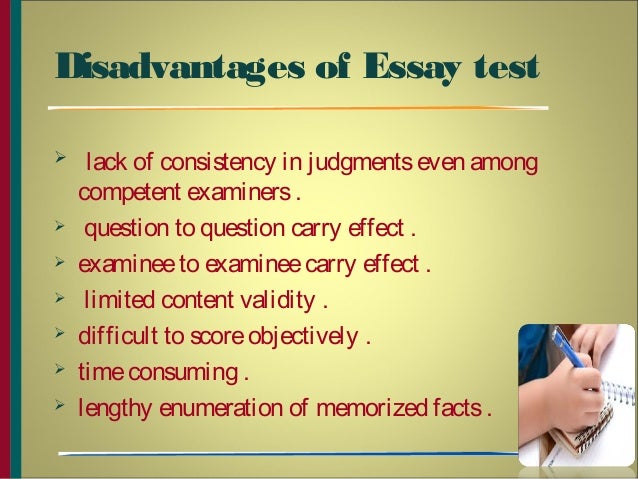 Disadvantages of Essay test

➢ lack of consistency in judgments even among competent examiners .
➢ question to question carry effect .
➢ examinee to examinee carry effect .
➢ limited content validity .
➢ difficult to score objectively .
➢ time consuming .
➢ lengthy enumeration of memorized facts .